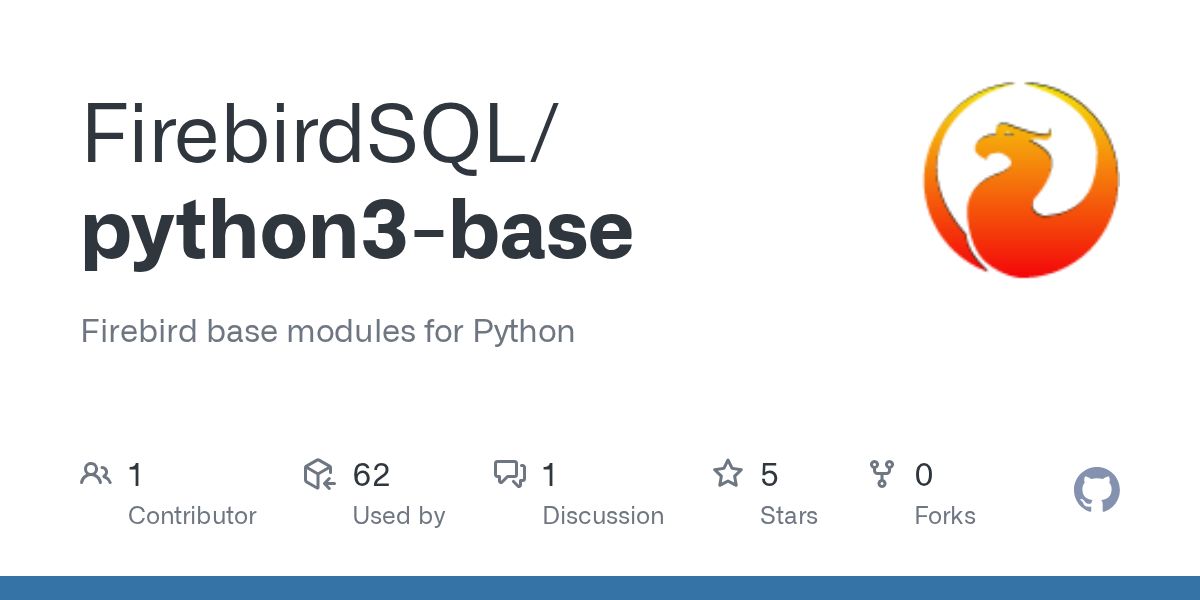 FirebirdSQL/
python3-base

Firebird base modules for Python

1 Contributor
62 Used by
1 Discussion
5 Stars
0 Forks